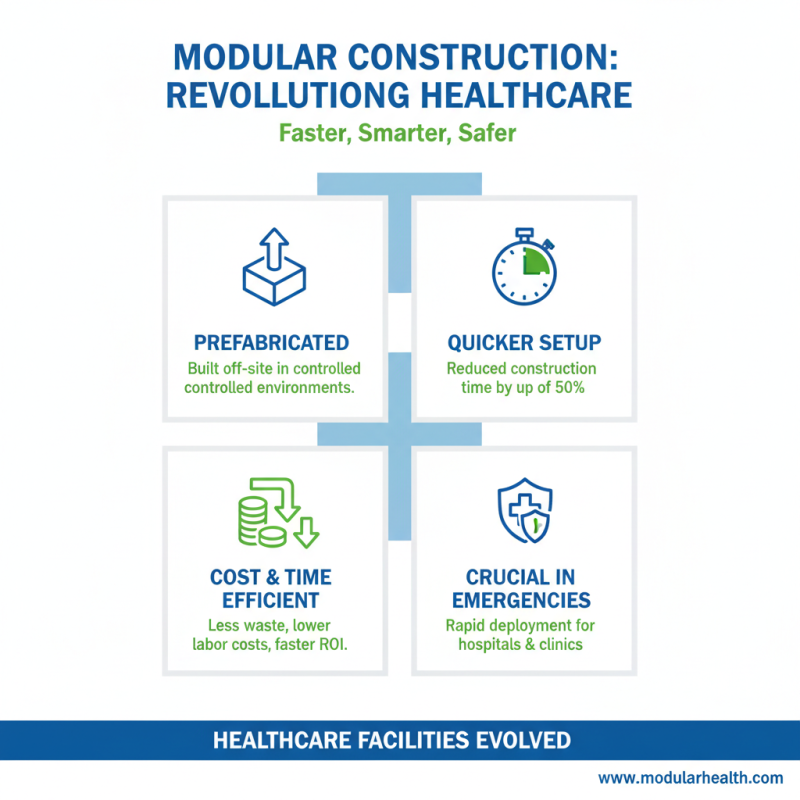 MODULAR CONSTRUCTION: REVOLLUTIONG HEALTHCARE

Faster, Smarter, Safer

PREFABRICATED

Built off-site in controlled controlled environments.

QUICKER SETUP

Reduced construction time by up of 50%

COST & TIME EFFICIENT

Less waste, lower labor costs, faster ROI.

CRUCIAL IN EMERGENCIES

Rapid deployment for hospitals & clinics

HEALTHCARE FACILITIES EVOLVED

www.modularhealth.com